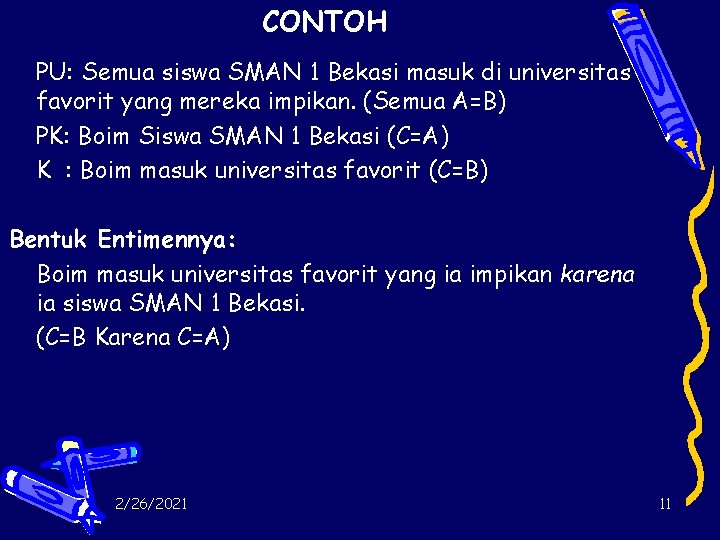 CONTOH

PU: Semua siswa SMAN 1 Bekasi masuk di universitas favorit yang mereka impikan. (Semua A=B)

PK: Boim Siswa SMAN 1 Bekasi (C=A)

K : Boim masuk universitas favorit (C=B)

Bentuk Entimennya:

Boim masuk universitas favorit yang ia impikan karena ia siswa SMAN 1 Bekasi.

(C=B Karena C=A)

2/26/2021

11